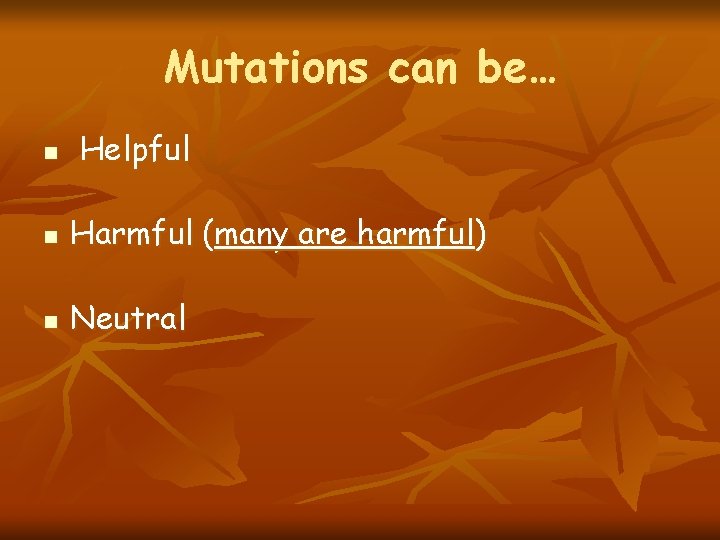 Mutations can be…

- Helpful
- Harmful (many are harmful)
- Neutral